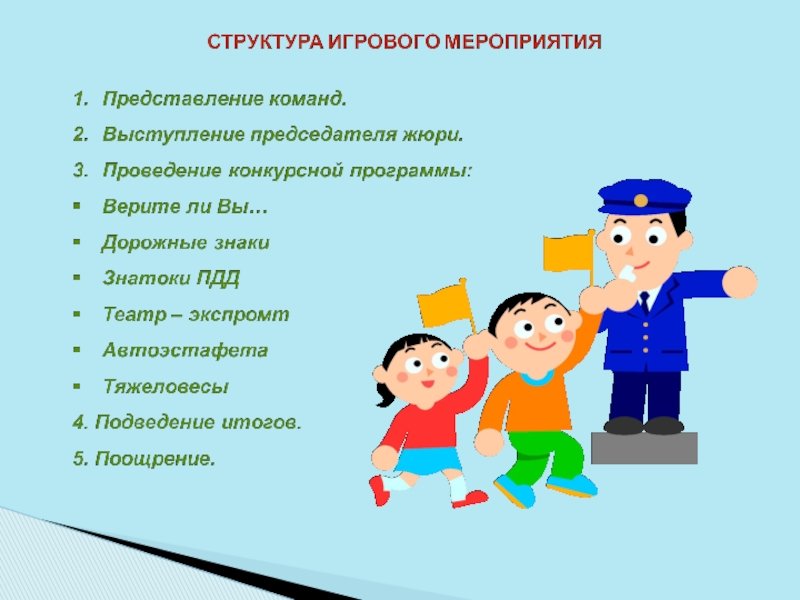 СТРУКТУРА ИГРОВОГО МЕРОПРИЯТИЯ

1. Представление команд.

2. Выступление председателя жюри.

3. Проведение конкурсной программы:

▪ Верите ли Вы…

▪ Дорожные знаки

▪ Знатоки ПДД

▪ Театр – экспромт

▪ Автоэстафета

▪ Тяжеловесы

4. Подведение итогов.

5. Поощрение.